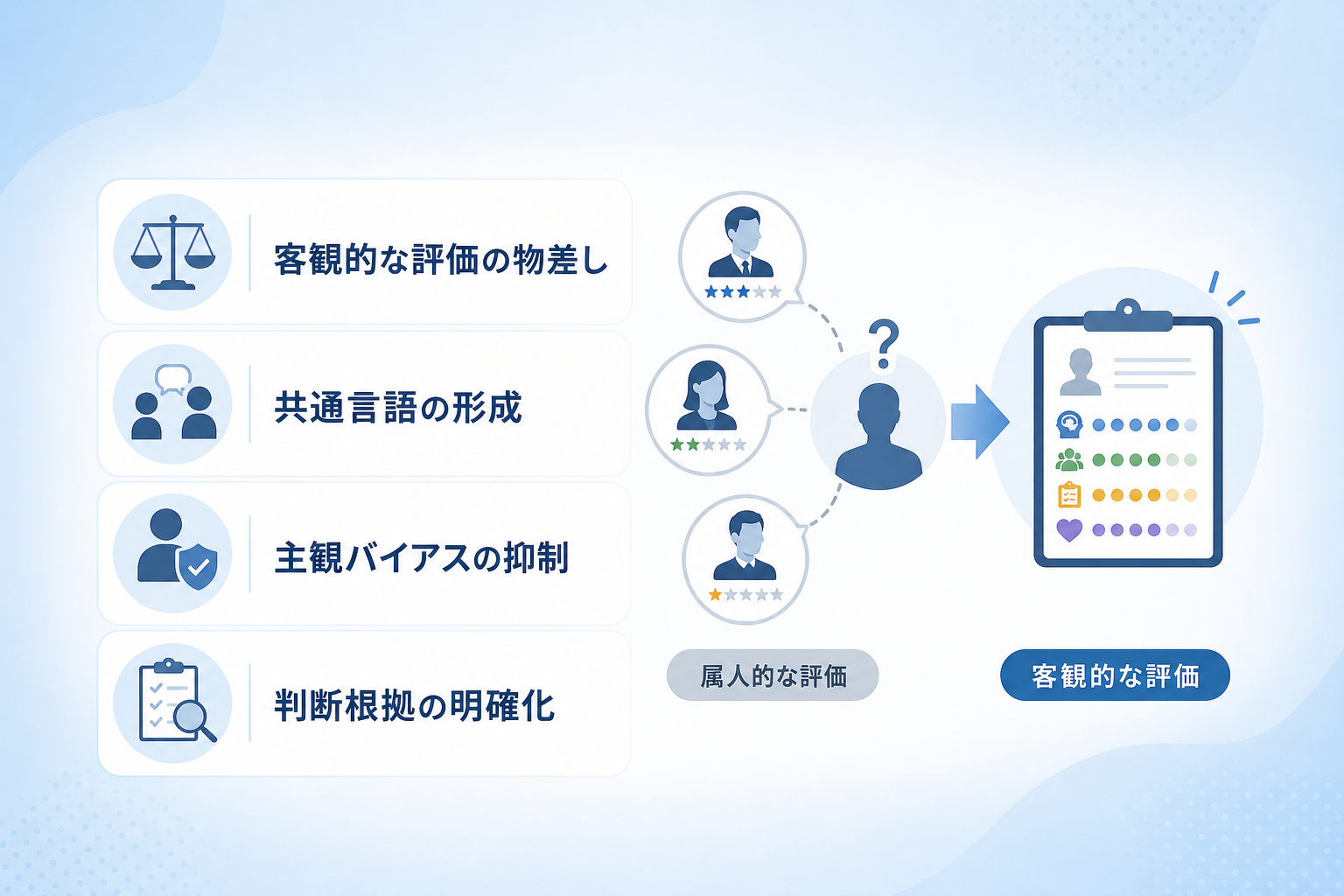 客観的な評価の物差し

共通言語の形成

主観バイアスの抑制

判断根拠の明確化

?

属人的な評価

客観的な評価